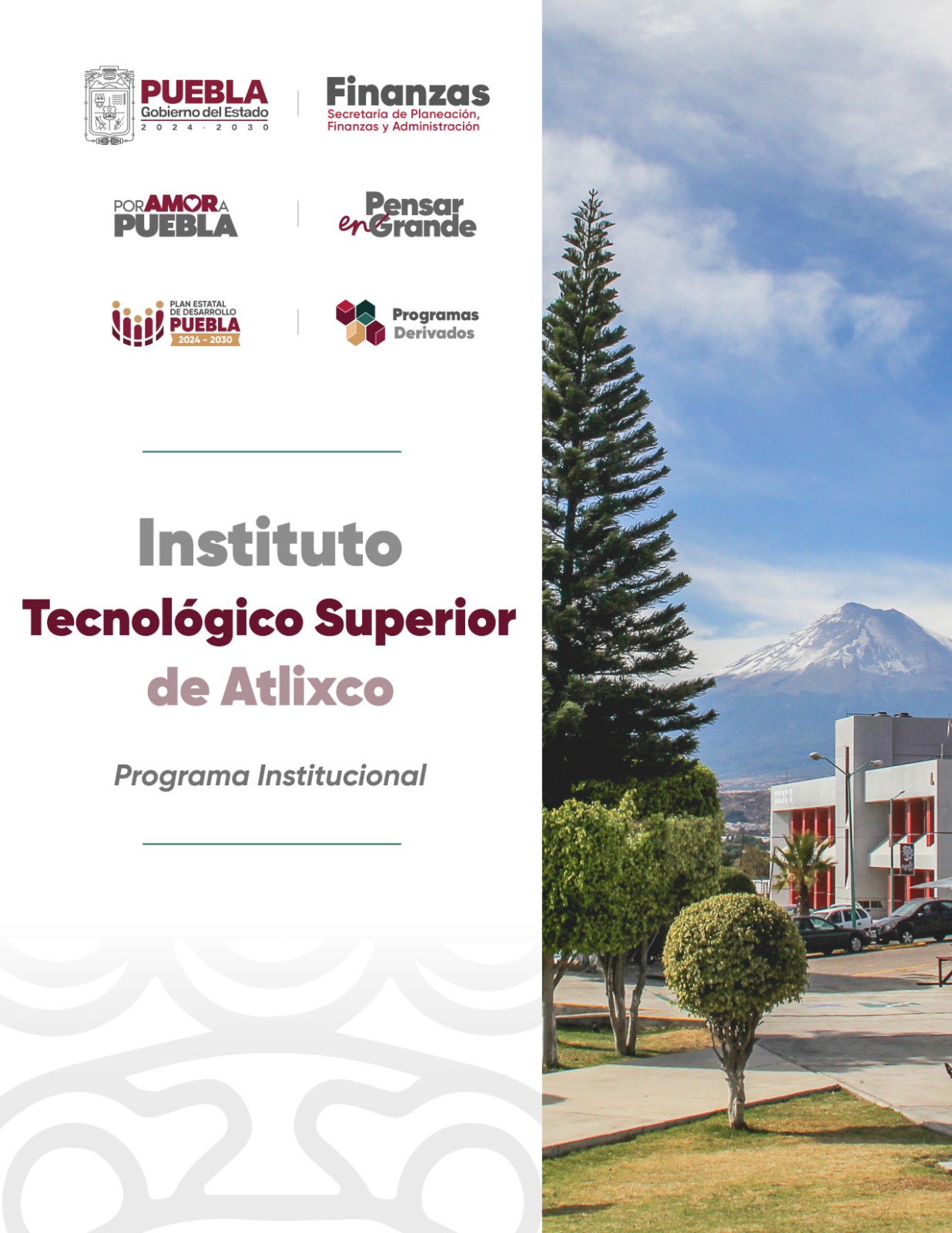 PUEBLA
Gobierno del Estado
2024 - 2030

Finanzas
Secretaría de Planeación, Finanzas y Administración

POR AMOR A PUEBLA

Pensar en Grande

PLAN ESTATAL DE DESARROLLO PUEBLA 2024 - 2030

Programas Derivados

Instituto
Tecnológico Superior
de Atlixco

Programa Institucional